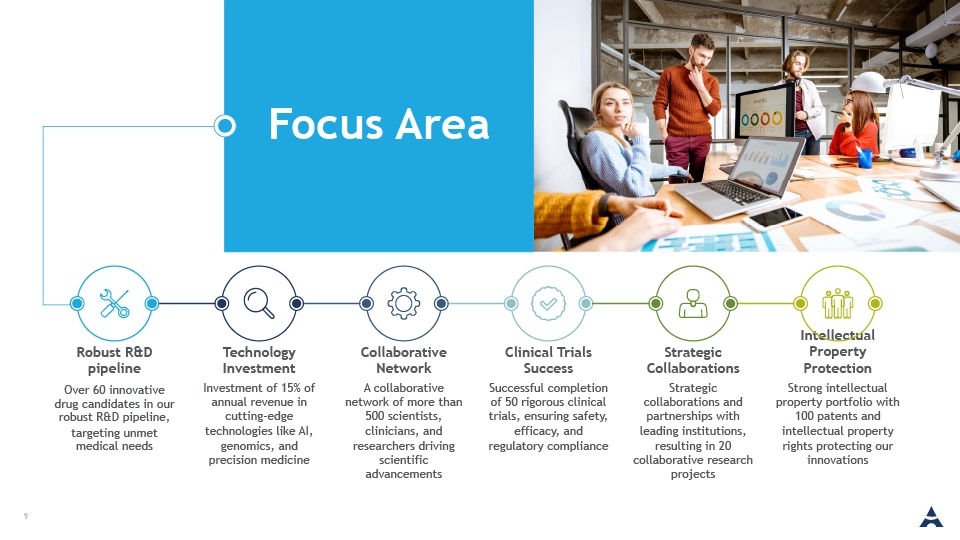 Focus Area

Robust R&D pipeline

Over 60 innovative drug candidates in our robust R&D pipeline, targeting unmet medical needs

Technology Investment

Investment of 15% of annual revenue in cutting-edge technologies like AI, genomics, and precision medicine

Collaborative Network

A collaborative network of more than 500 scientists, clinicians, and researchers driving scientific advancements

Clinical Trials Success

Successful completion of 50 rigorous clinical trials, ensuring safety, efficacy, and regulatory compliance

Strategic Collaborations

Strategic collaborations and partnerships with leading institutions, resulting in 20 collaborative research projects

Intellectual Property Protection

Strong intellectual property portfolio with 100 patents and intellectual property rights protecting our innovations

9